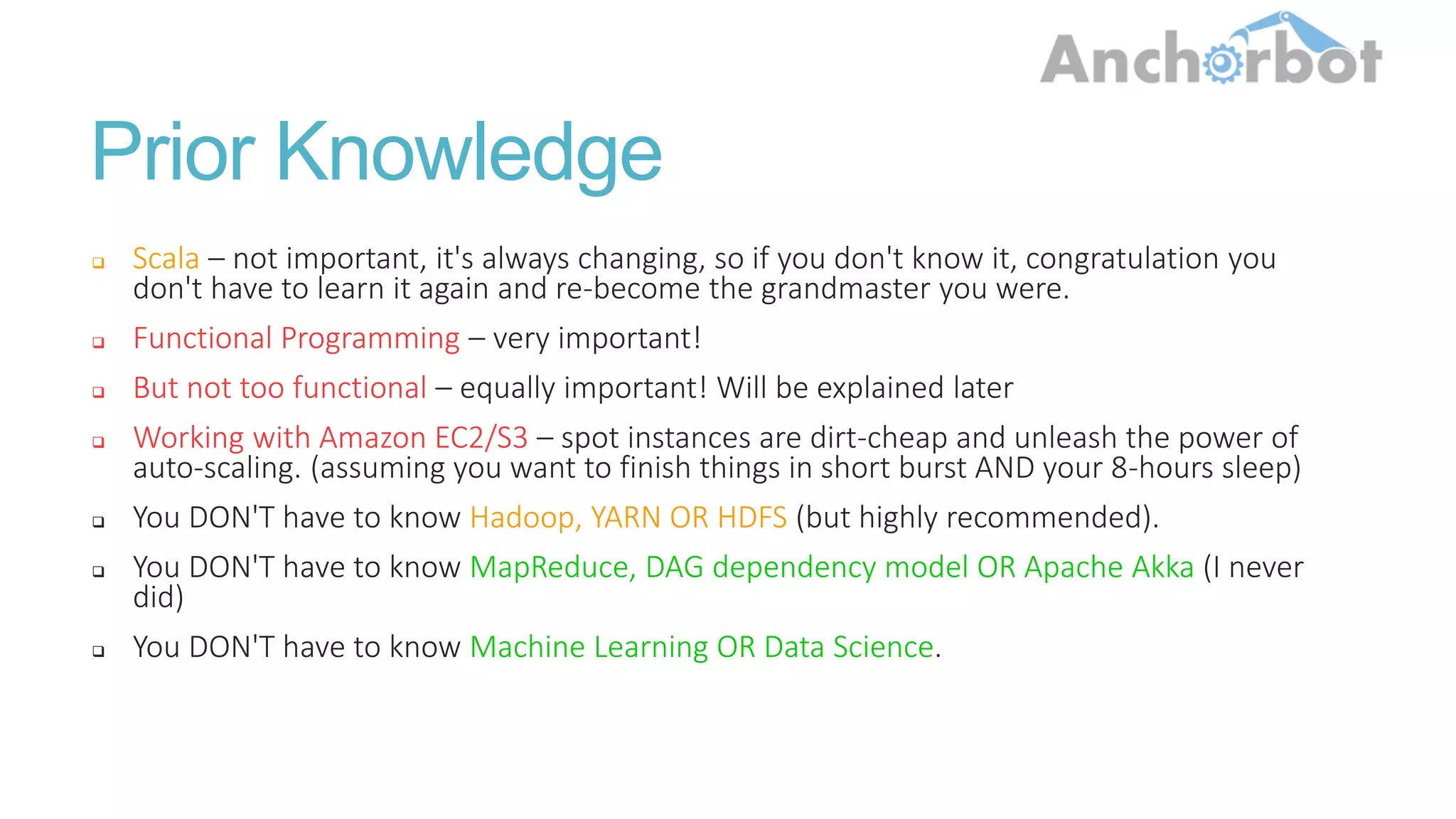 Anchorbot

Prior Knowledge

❑ Scala – not important, it's always changing, so if you don't know it, congratulation you don't have to learn it again and re-become the grandmaster you were.

❑ Functional Programming – very important!

❑ But not too functional – equally important! Will be explained later

❑ Working with Amazon EC2/S3 – spot instances are dirt-cheap and unleash the power of auto-scaling. (assuming you want to finish things in short burst AND your 8-hours sleep)

❑ You DON'T have to know Hadoop, YARN OR HDFS (but highly recommended).

❑ You DON'T have to know MapReduce, DAG dependency model OR Apache Akka (I never did)

❑ You DON'T have to know Machine Learning OR Data Science.